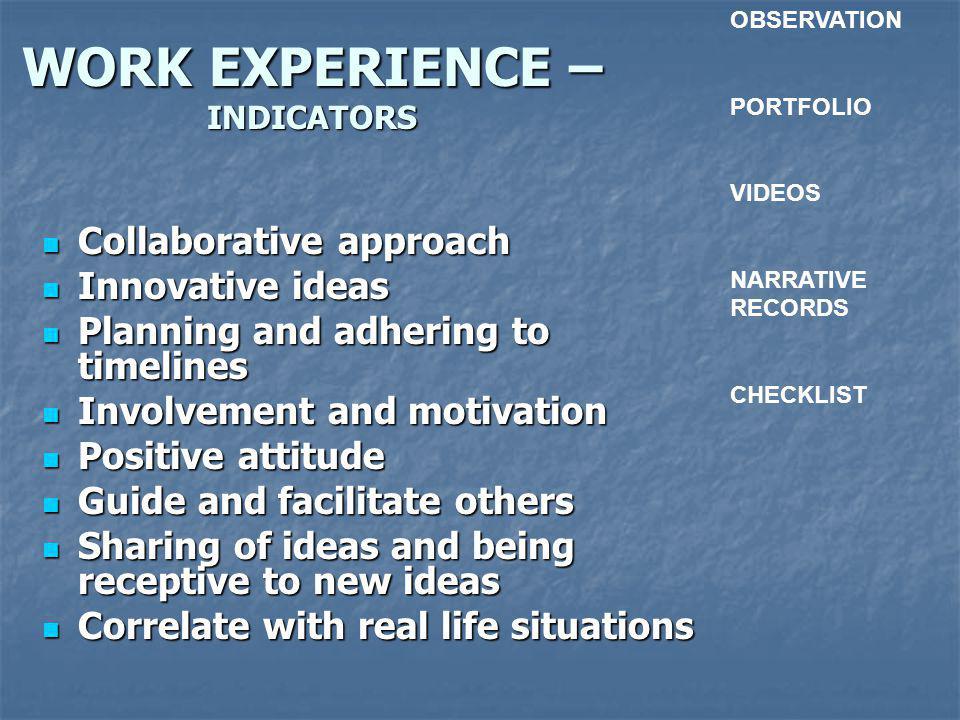 WORK EXPERIENCE – INDICATORS

- Collaborative approach
- Innovative ideas
- Planning and adhering to timelines
- Involvement and motivation
- Positive attitude
- Guide and facilitate others
- Sharing of ideas and being receptive to new ideas
- Correlate with real life situations

OBSERVATION

PORTFOLIO

VIDEOS

NARRATIVE RECORDS

CHECKLIST